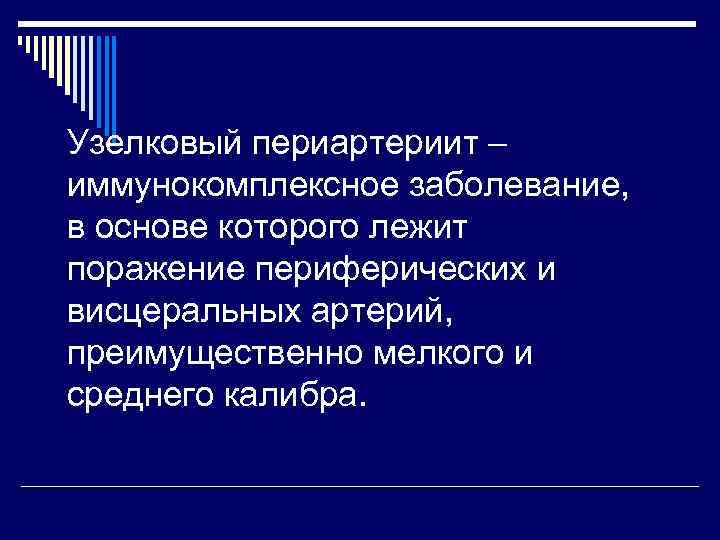 Узелковый периартериит – иммунокомплексное заболевание, в основе которого лежит поражение периферических и висцеральных артерий, преимущественно мелкого и среднего калибра.